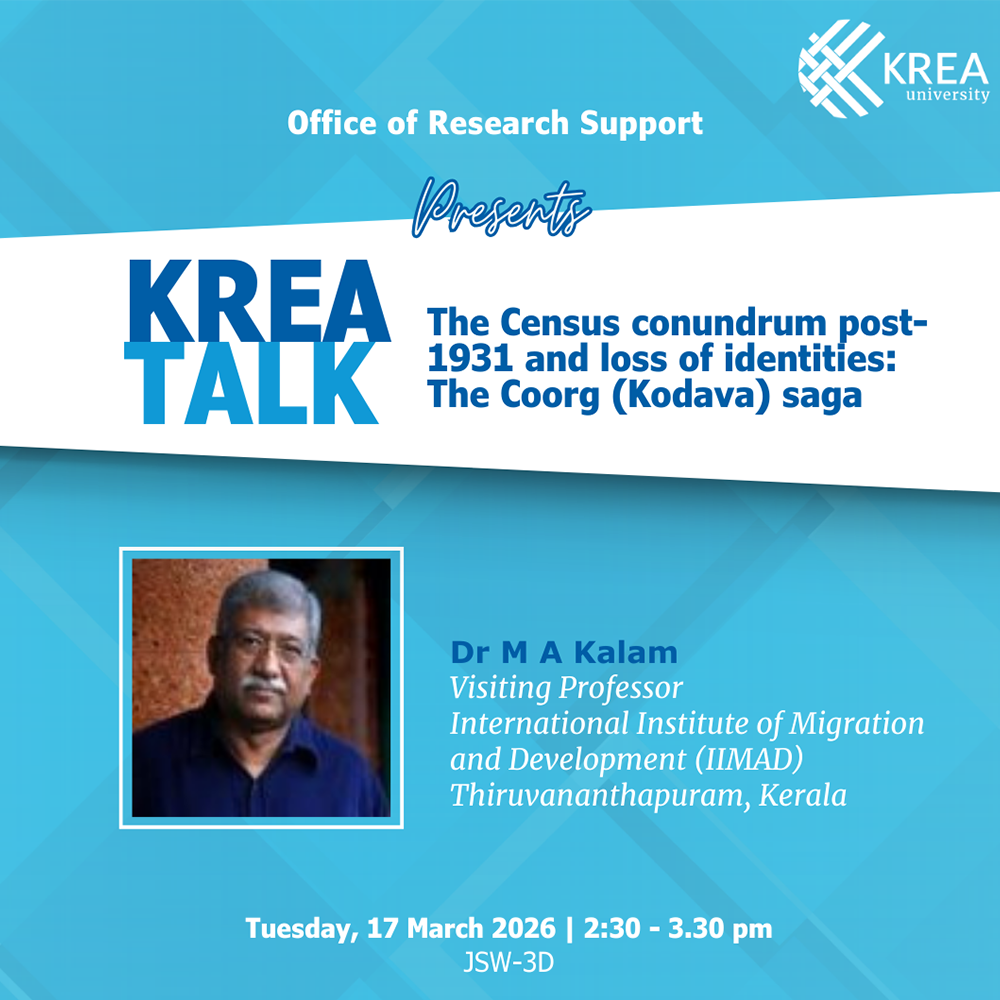 KREA university

Office of Research Support

Presents

KREA TALK

The Census conundrum post-1931 and loss of identities: The Coorg (Kodava) saga

Dr M A Kalam
Visiting Professor
International Institute of Migration and Development (IIMAD)
Thiruvananthapuram, Kerala

Tuesday, 17 March 2026 | 2:30 - 3.30 pm
JSW-3D